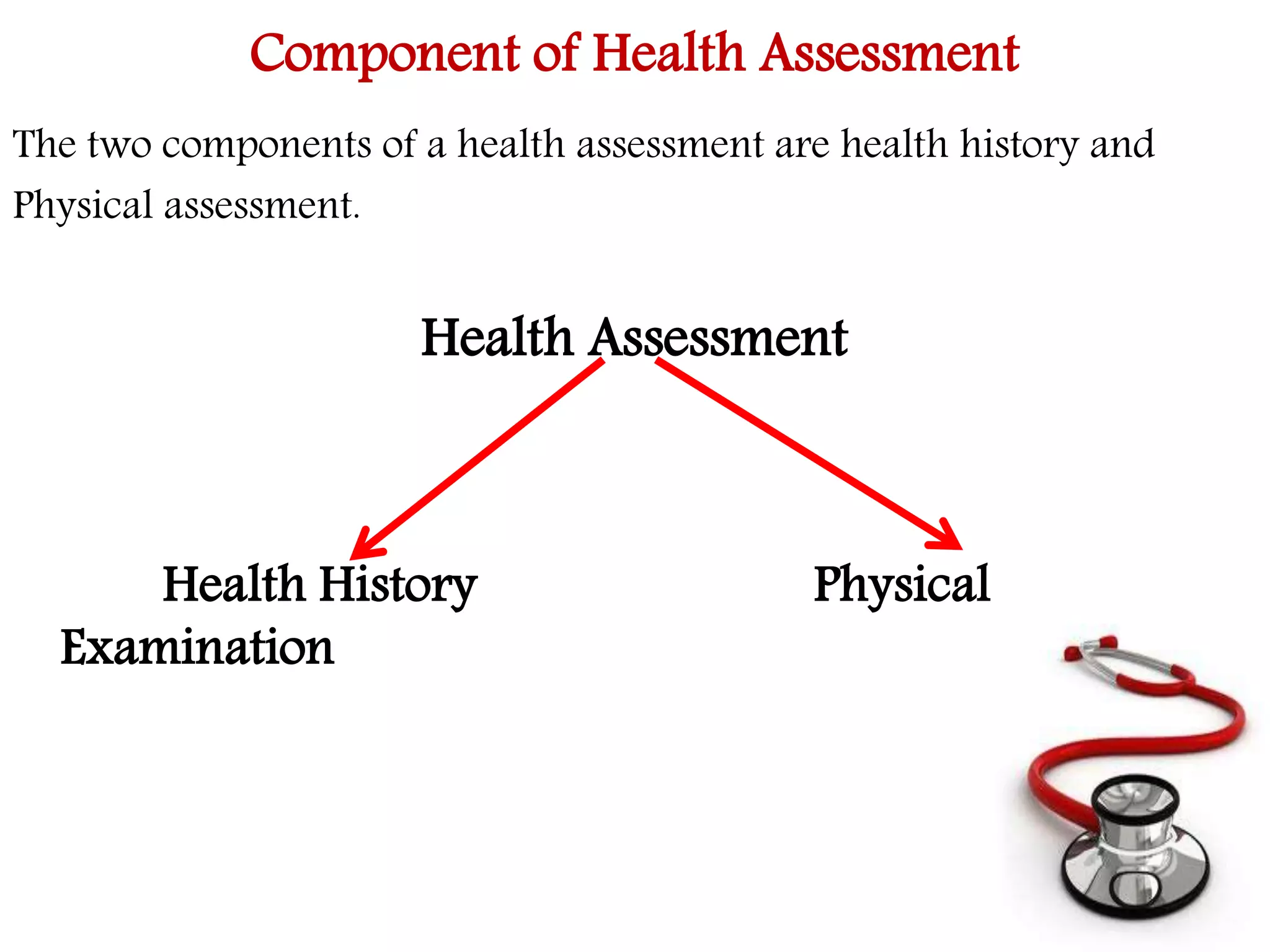 Component of Health Assessment

The two components of a health assessment are health history and Physical assessment.

Health Assessment

Health History

Physical

Examination